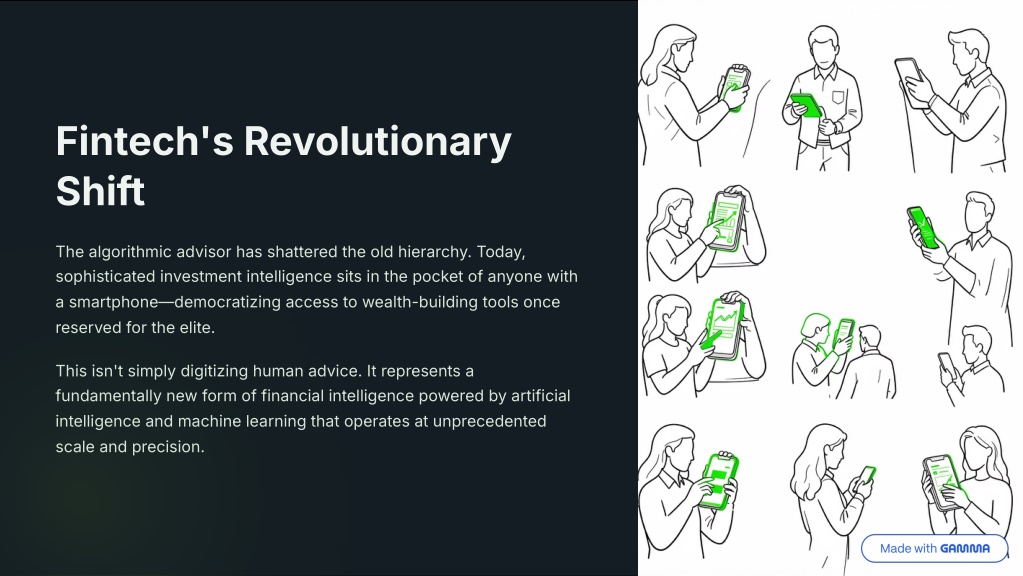 Fintech's Revolutionary Shift

The algorithmic advisor has shattered the old hierarchy. Today, sophisticated investment intelligence sits in the pocket of anyone with a smartphone—democratizing access to wealth-building tools once reserved for the elite.

This isn't simply digitizing human advice. It represents a fundamentally new form of financial intelligence powered by artificial intelligence and machine learning that operates at unprecedented scale and precision.

Made with GAMMA